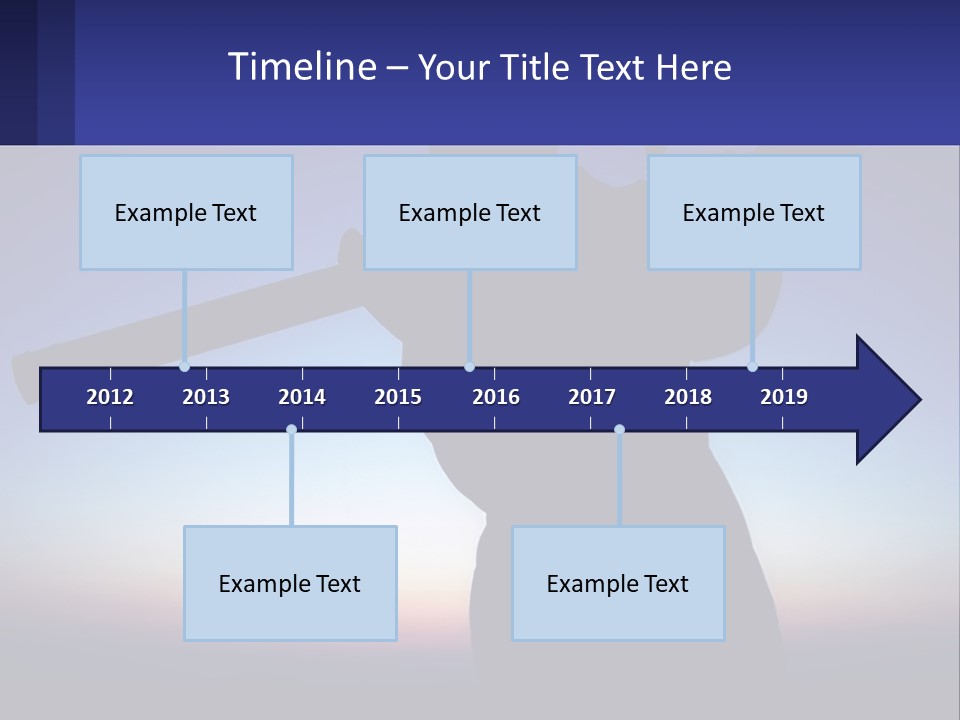 Timeline – Your Title Text Here

Example Text

Example Text

Example Text

2012 2013 2014 2015 2016 2017 2018 2019

Example Text

Example Text